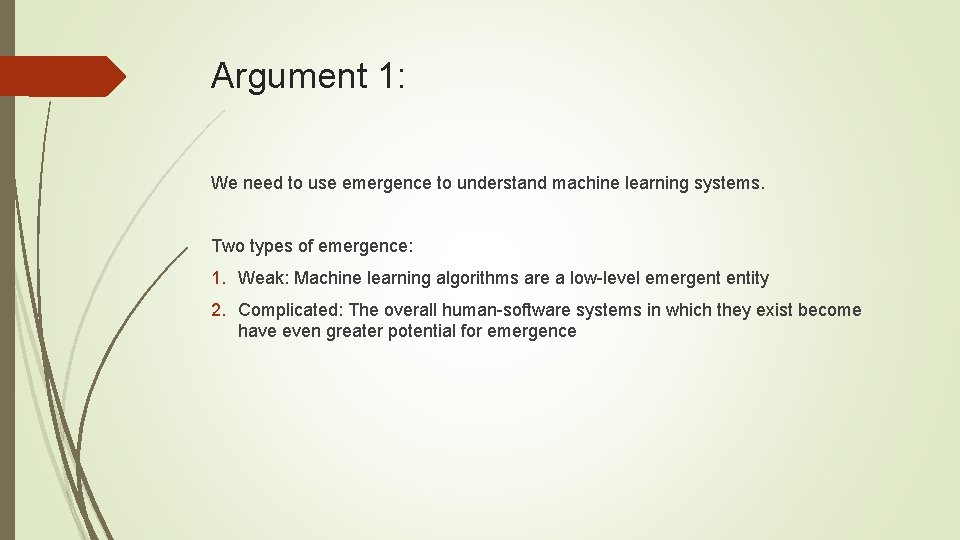 Argument 1:

We need to use emergence to understand machine learning systems.

Two types of emergence:

1. Weak: Machine learning algorithms are a low-level emergent entity
2. Complicated: The overall human-software systems in which they exist become have even greater potential for emergence